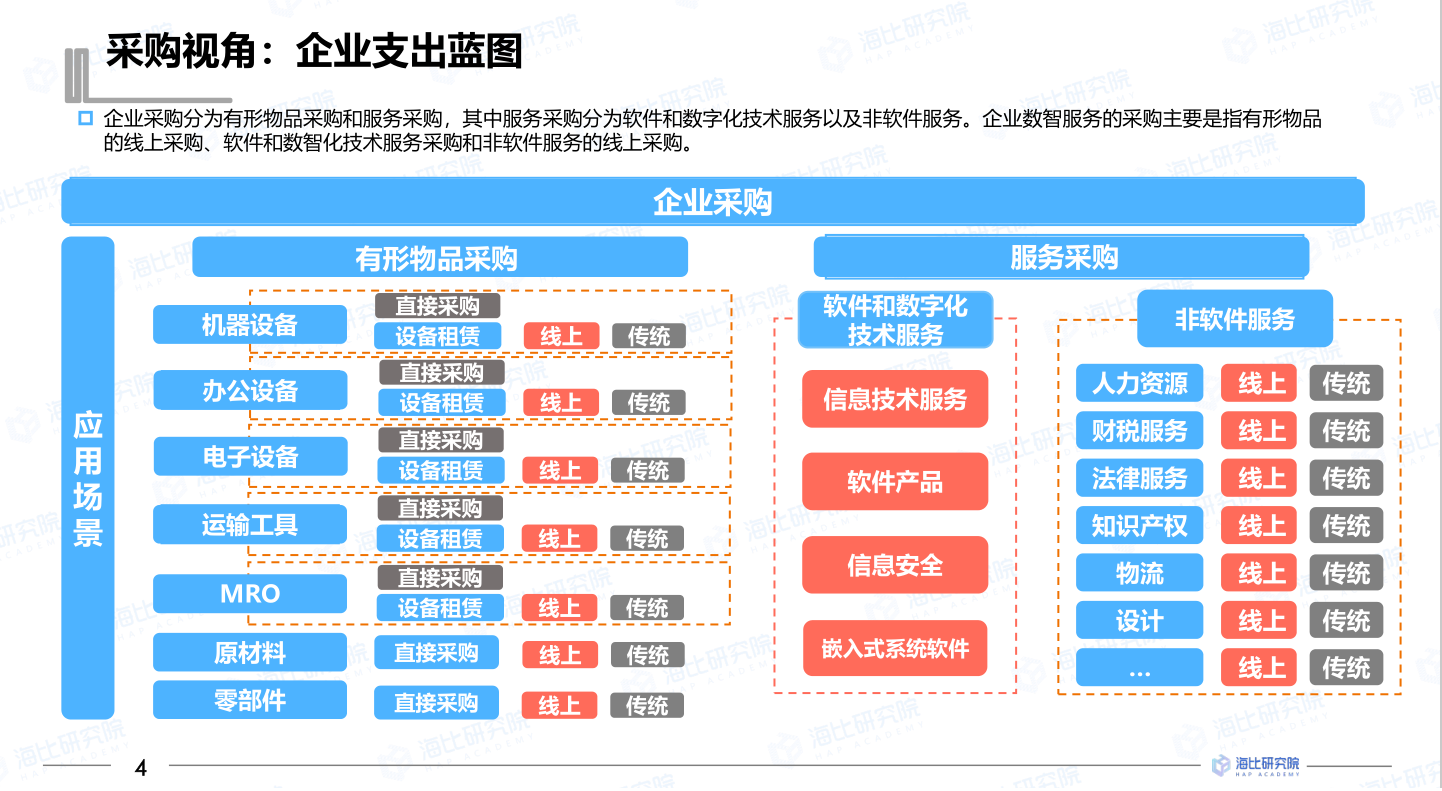 采购视角：企业支出蓝图

企业采购分为有形物品采购和服务采购，其中服务采购分为软件和数字化技术服务以及非软件服务。企业数智服务的采购主要是指有形物品的线上采购、软件和数智化技术服务采购和非软件服务的线上采购。

企业采购

应用场景

有形物品采购

机器设备 直接采购 设备租赁 线上 传统
办公设备 直接采购 设备租赁 线上 传统
电子设备 直接采购 设备租赁 线上 传统
运输工具 直接采购 设备租赁 线上 传统
MRO 直接采购 设备租赁 线上 传统
原材料 直接采购 线上 传统
零部件 直接采购 线上 传统

服务采购

软件和数字化技术服务
信息技术服务
软件产品
信息安全
嵌入式系统软件

非软件服务
人力资源 线上 传统
财税服务 线上 传统
法律服务 线上 传统
知识产权 线上 传统
物流 线上 传统
设计 线上 传统
... 线上 传统

4

海比研究院 HAP ACADEMY